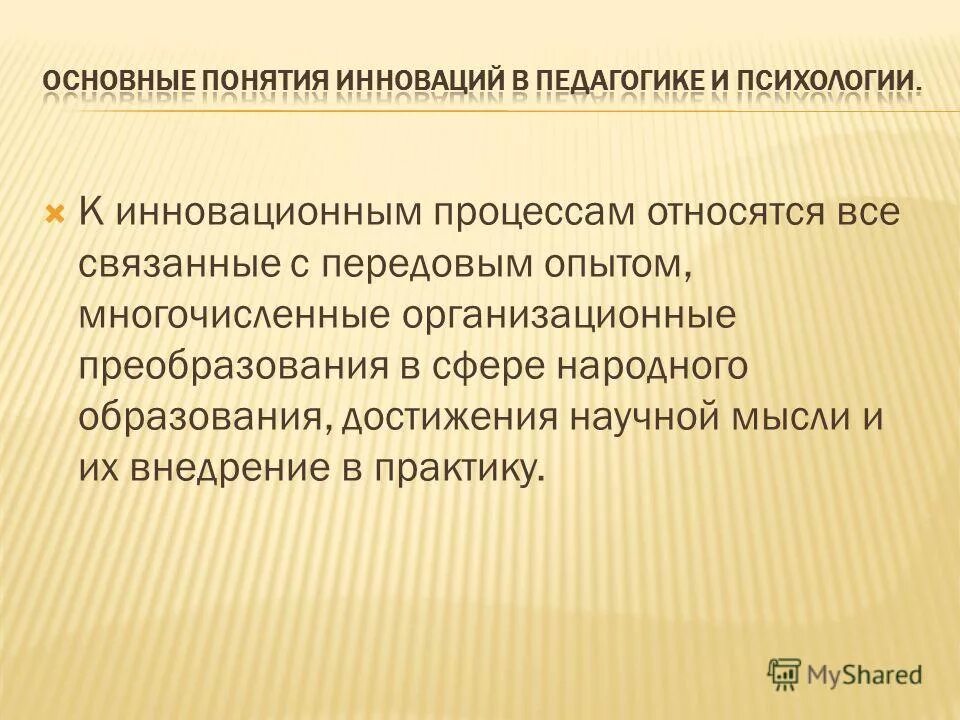 ОСНОВНЫЕ ПОНЯТИЯ ИННОВАЦИЙ В ПЕДАГОГИКЕ И ПСИХОЛОГИИ.

К инновационным процессам относятся все связанные с передовым опытом, многочисленные организационные преобразования в сфере народного образования, достижения научной мысли и их внедрение в практику.

MyShared